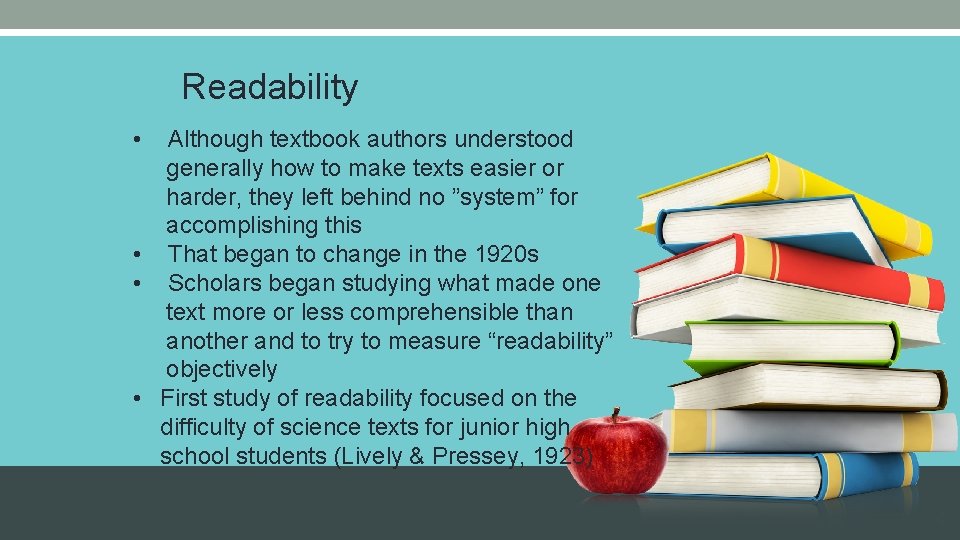 Readability

• Although textbook authors understood generally how to make texts easier or harder, they left behind no ”system” for accomplishing this
• That began to change in the 1920s
• Scholars began studying what made one text more or less comprehensible than another and to try to measure “readability” objectively
• First study of readability focused on the difficulty of science texts for junior high school students (Lively & Pressey, 1923)